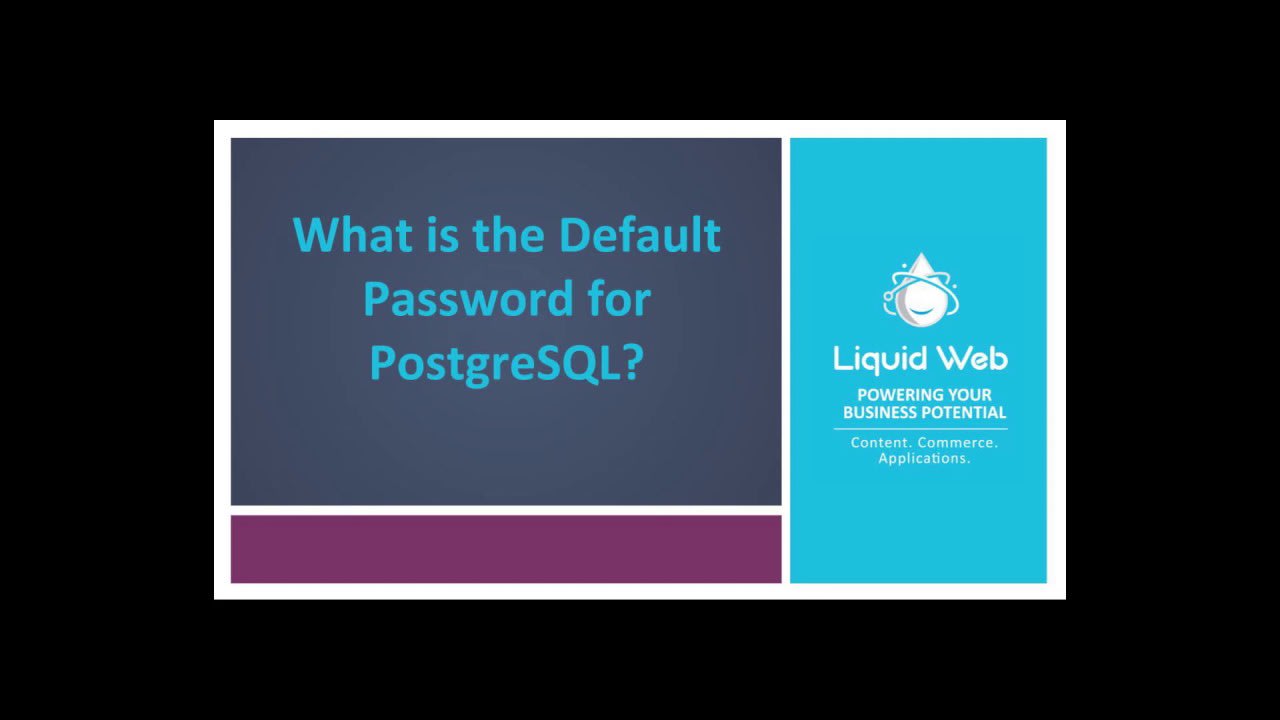 What is the Default Password for PostgreSQL?

Liquid Web

POWERING YOUR BUSINESS POTENTIAL

Content. Commerce. Applications.